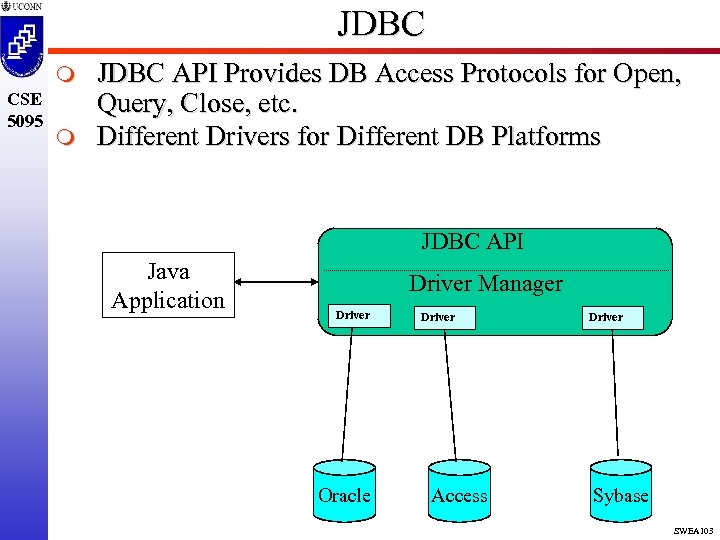 UCONN

CSE 5095

JDBC

JDBC API Provides DB Access Protocols for Open, Query, Close, etc.

Different Drivers for Different DB Platforms

Java Application

JDBC API

Driver Manager

Driver

Driver

Driver

Oracle

Access

Sybase

SWEA103